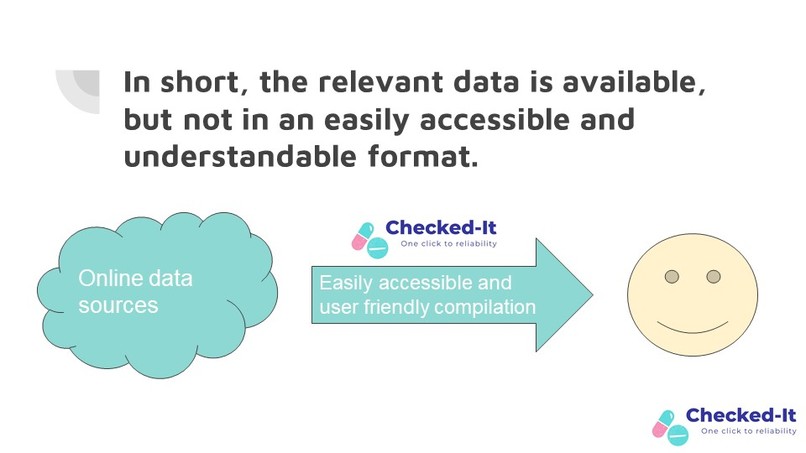 In short, the relevant data is available, but not in an easily accessible and understandable format.

Online data sources

Checked-It
One click to reliability

Easily accessible and user friendly compilation

Checked-It
One click to reliability